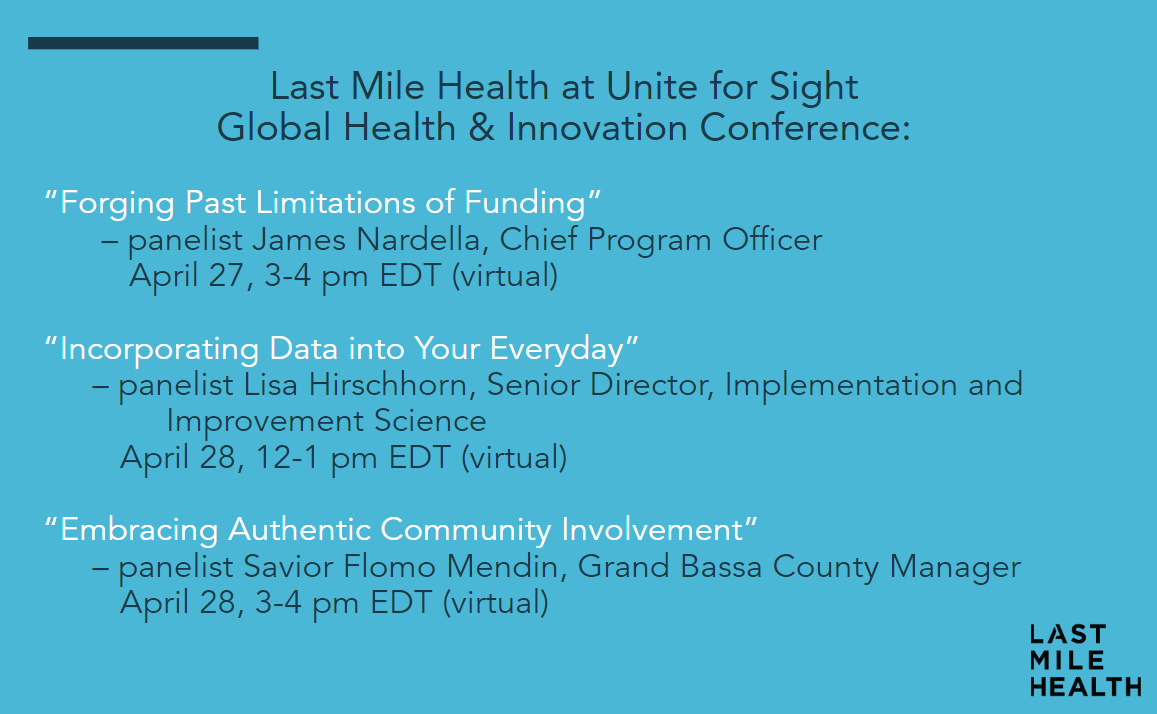 Last Mile Health at Unite for Sight
Global Health & Innovation Conference:

“Forging Past Limitations of Funding”
– panelist James Nardella, Chief Program Officer
April 27, 3-4 pm EDT (virtual)

“Incorporating Data into Your Everyday”
– panelist Lisa Hirschhorn, Senior Director, Implementation and Improvement Science
April 28, 12-1 pm EDT (virtual)

“Embracing Authentic Community Involvement”
– panelist Savior Flomo Mendin, Grand Bassa County Manager
April 28, 3-4 pm EDT (virtual)

LAST
MILE
HEALTH